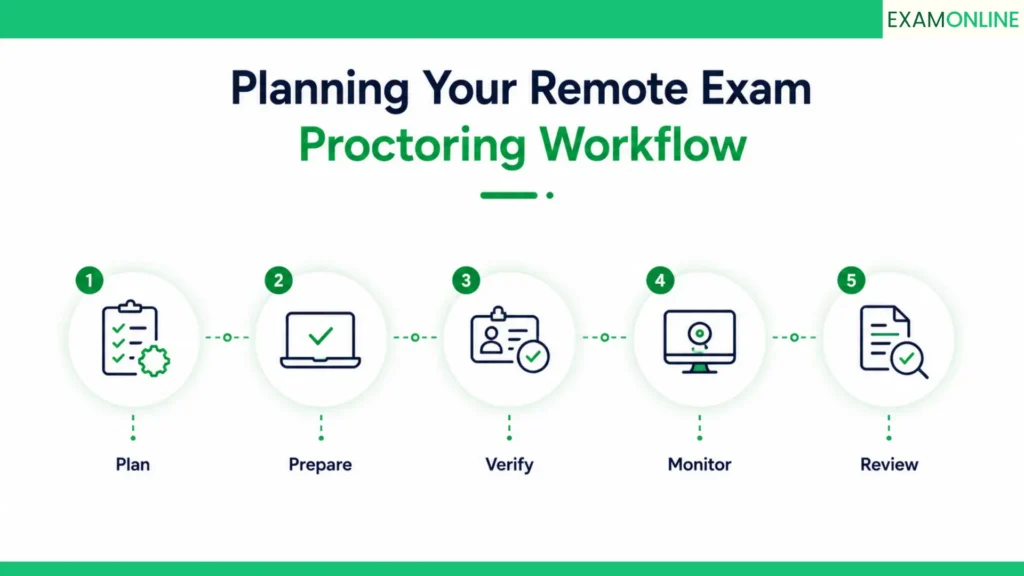 EXAMONLINE

Planning Your Remote Exam Proctoring Workflow

1 Plan

2 Prepare

3 Verify

4 Monitor

5 Review